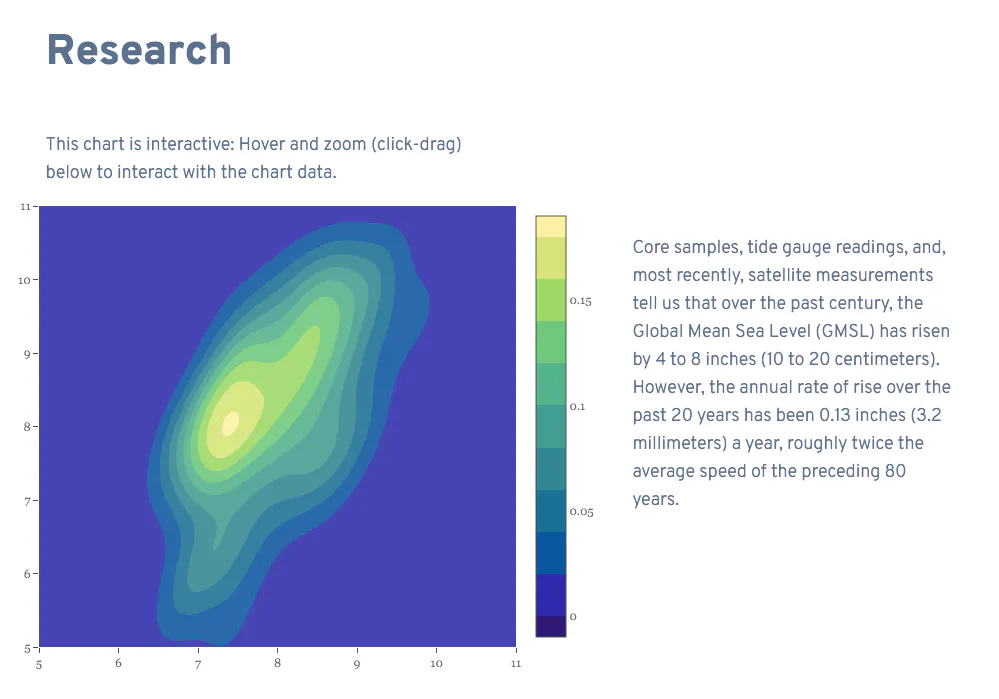 Research

This chart is interactive: Hover and zoom (click-drag) below to interact with the chart data.

11
10
9
8
7
6
5
5
6
7
8
9
10
11

0.15
0.1
0.05
0

Core samples, tide gauge readings, and, most recently, satellite measurements tell us that over the past century, the Global Mean Sea Level (GMSL) has risen by 4 to 8 inches (10 to 20 centimeters). However, the annual rate of rise over the past 20 years has been 0.13 inches (3.2 millimeters) a year, roughly twice the average speed of the preceding 80 years.